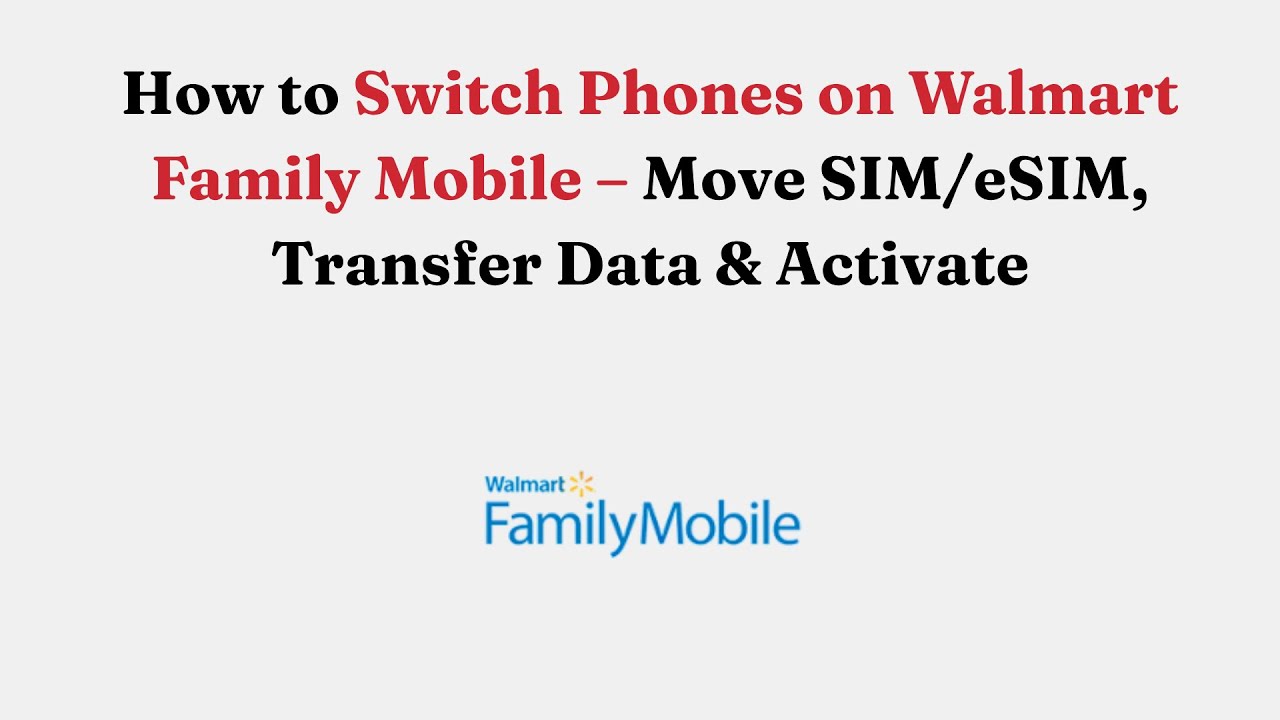 How to Switch Phones on Walmart Family Mobile – Move SIM/eSIM, Transfer Data & Activate

Walmart
FamilyMobile